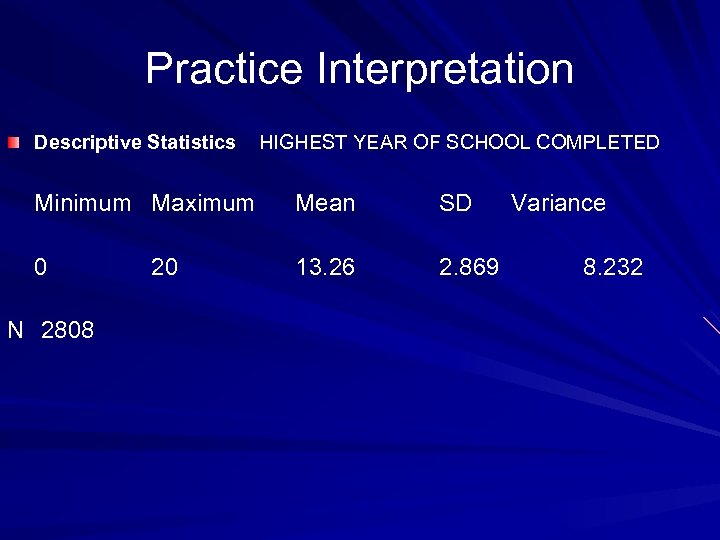 Practice Interpretation

Descriptive Statistics HIGHEST YEAR OF SCHOOL COMPLETED

| Minimum | Maximum | Mean | SD | Variance |
|---|---|---|---|---|
| 0 | 20 | 13.26 | 2.869 | 8.232 |

N 2808